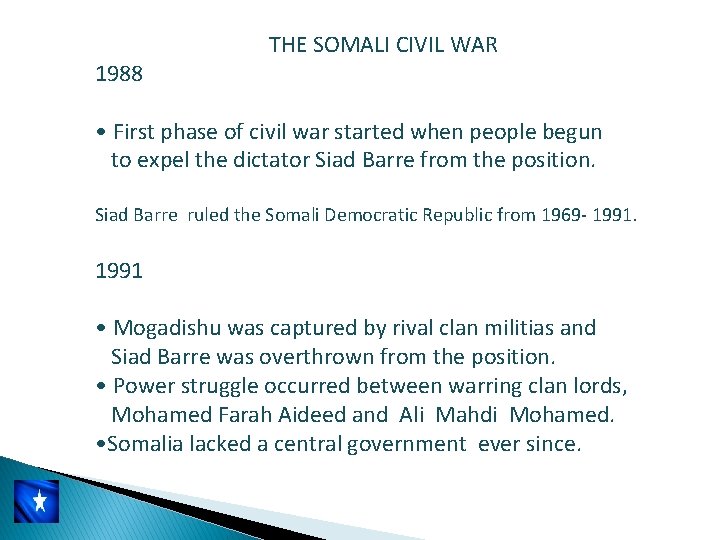 THE SOMALI CIVIL WAR

1988

• First phase of civil war started when people begun to expel the dictator Siad Barre from the position.

Siad Barre ruled the Somali Democratic Republic from 1969- 1991.

1991

• Mogadishu was captured by rival clan militias and Siad Barre was overthrown from the position.
• Power struggle occurred between warring clan lords, Mohamed Farah Aideed and Ali Mahdi Mohamed.
•Somalia lacked a central government ever since.